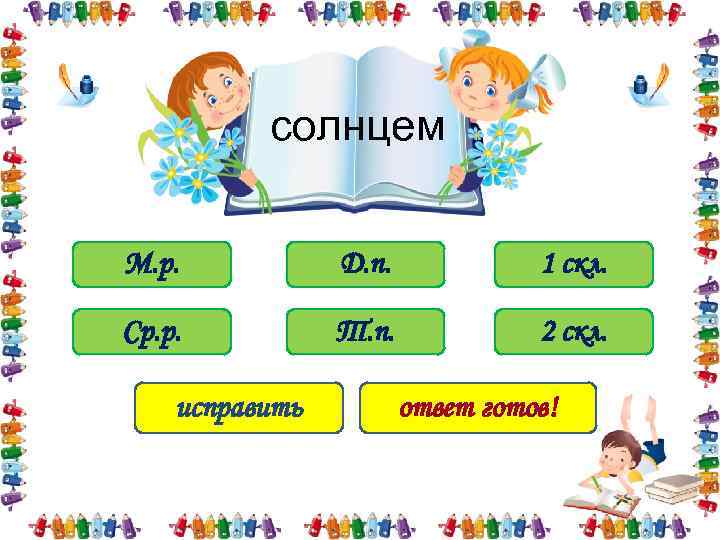 солнцем

М.р.

Д.п.

1 скл.

Ср.р.

Т.п.

2 скл.

исправить

ответ готов!